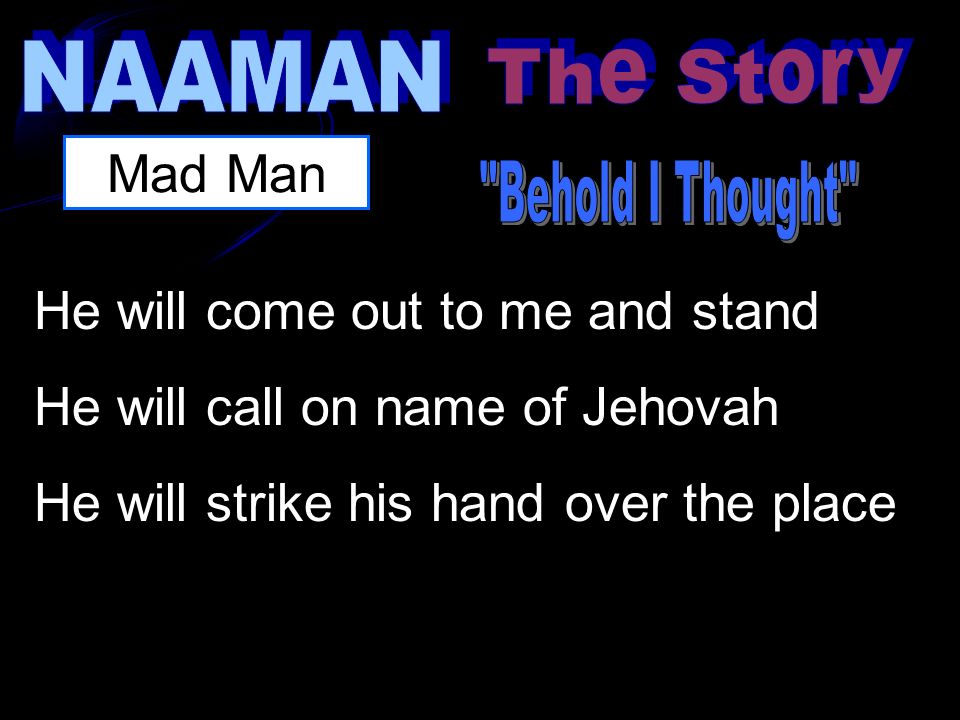 NAAMAN The Story

Mad Man

"Behold I Thought"

He will come out to me and stand

He will call on name of Jehovah

He will strike his hand over the place